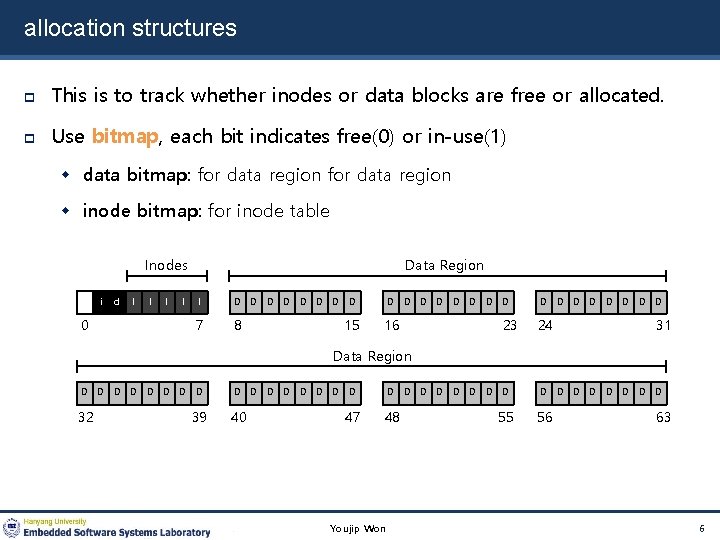 allocation structures

This is to track whether inodes or data blocks are free or allocated.

Use bitmap, each bit indicates free(0) or in-use(1)

data bitmap: for data region for data region

inode bitmap: for inode table

Inodes

Data Region

i d I I I I I

D D D D D D D D D D D D D D D D D D D D D D D D

0 7 8 15 16 23 24 31

Data Region

D D D D D D D D D D D D D D D D D D D D D D D D D D D D D D D D

32 39 40 47 48 55 56 63

Hanyang University
Embedded Software Systems Laboratory

Youjip Won

6